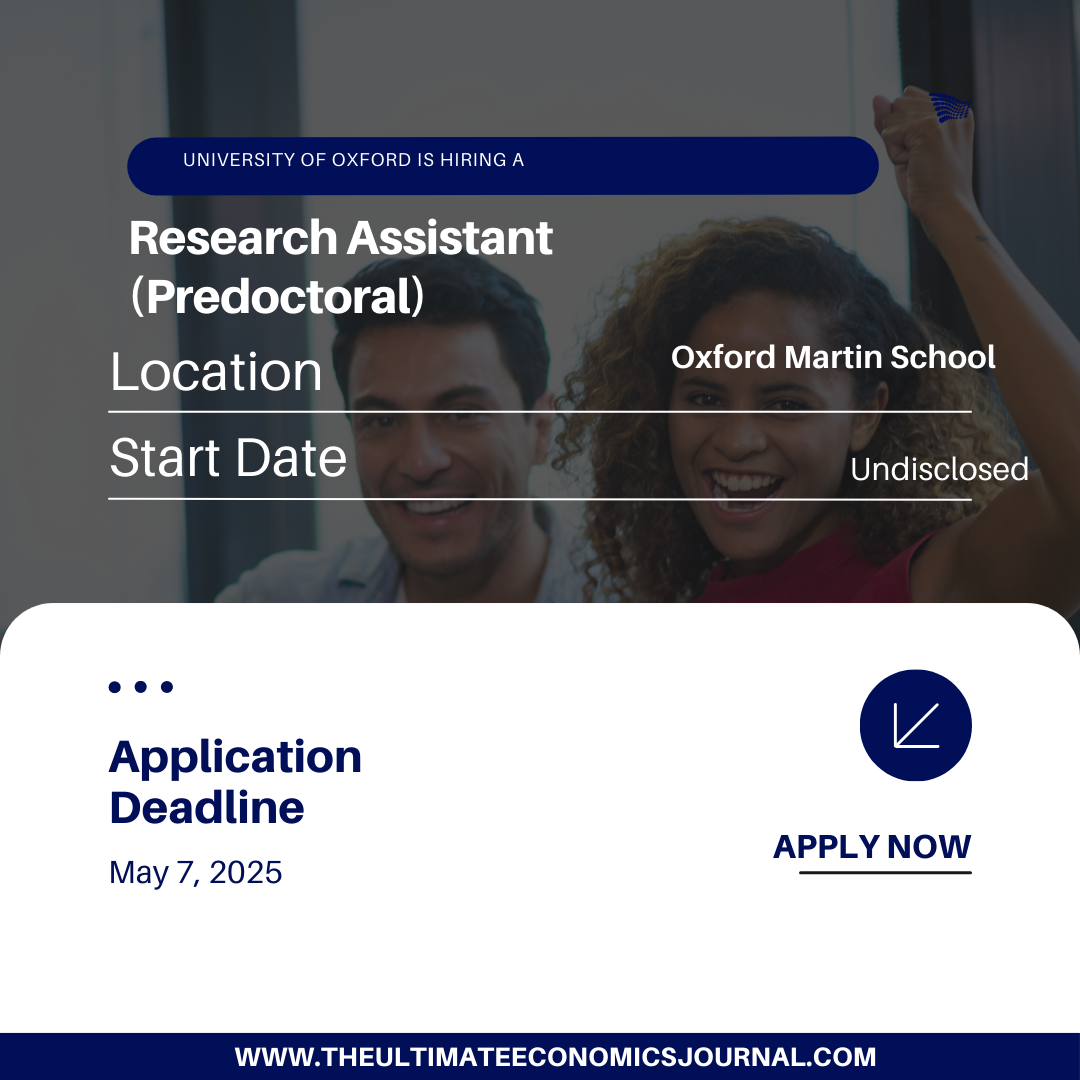 UNIVERSITY OF OXFORD IS HIRING A

Research Assistant (Predoctoral)

Location

Oxford Martin School

Start Date

Undisclosed

Application Deadline

May 7, 2025

APPLY NOW

WWW.THEULTIMATEECONOMICSJOURNAL.COM